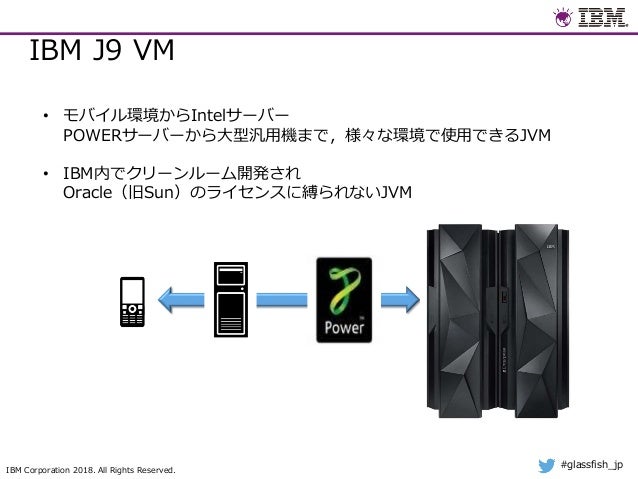 IBM

IBM J9 VM

• モバイル環境からIntelサーバー POWERサーバーから大型汎用機まで，様々な環境で使用できるJVM

• IBM内でクリーンルーム開発され Oracle（旧Sun）のライセンスに縛られないJVM

Power

IBM

IBM Corporation 2018. All Rights Reserved.

#glassfish_jp